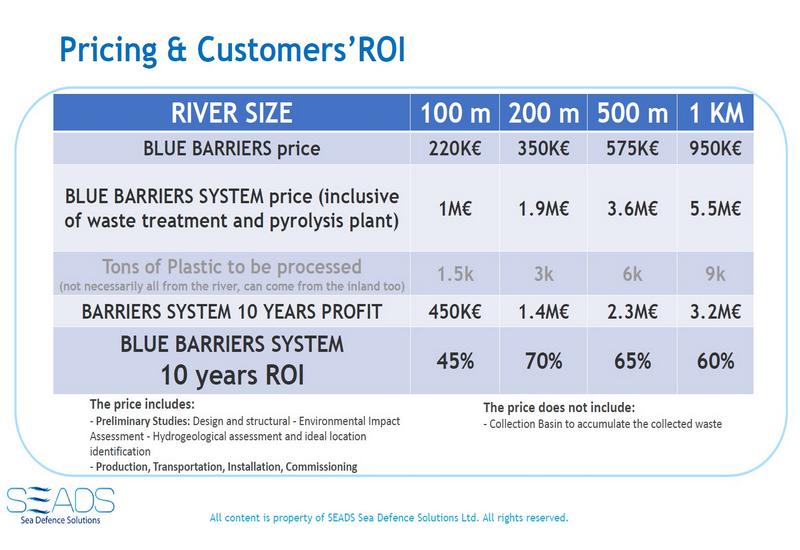 Pricing & Customers'ROI

| RIVER SIZE | 100 m | 200 m | 500 m | 1 KM |
|---|---|---|---|---|
| BLUE BARRIERS price | 220K€ | 350K€ | 575K€ | 950K€ |
| BLUE BARRIERS SYSTEM price (inclusive of waste treatment and pyrolysis plant) | 1M€ | 1.9M€ | 3.6M€ | 5.5M€ |
| Tons of Plastic to be processed (not necessarily all from the river, can come from the inland too) | 1.5k | 3k | 6k | 9k |
| BARRIERS SYSTEM 10 YEARS PROFIT | 450K€ | 1.4M€ | 2.3M€ | 3.2M€ |
| BLUE BARRIERS SYSTEM 10 years ROI | 45% | 70% | 65% | 60% |

The price includes:
- Preliminary Studies: Design and structural - Environmental Impact Assessment - Hydrogeological assessment and ideal location identification
- Production, Transportation, Installation, Commissioning

The price does not include:
- Collection Basin to accumulate the collected waste

SEADS
Sea Defence Solutions

All content is property of SEADS Sea Defence Solutions Ltd. All rights reserved.